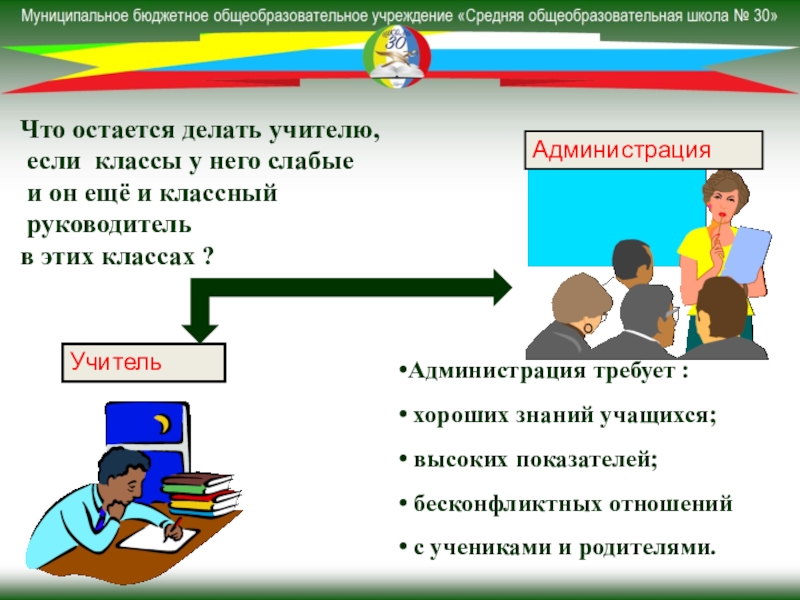 Муниципальное бюджетное общеобразовательное учреждение «Средняя общеобразовательная школа № 30»

30

Что остается делать учителю, если классы у него слабые и он ещё и классный руководитель в этих классах ?

Администрация

Учитель

•Администрация требует :

• хороших знаний учащихся;

• высоких показателей;

• бесконфликтных отношений

• с учениками и родителями.